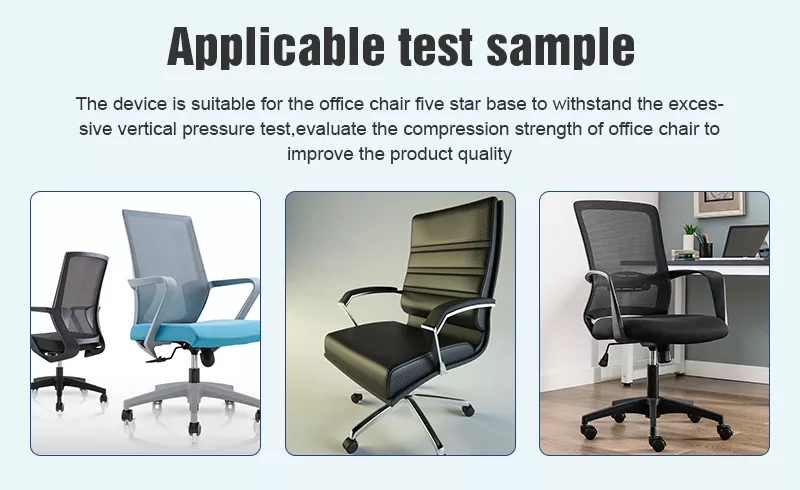 Applicable test sample

The device is suitable for the office chair five star base to withstand the excessive vertical pressure test,evaluate the compression strength of office chair to improve the product quality